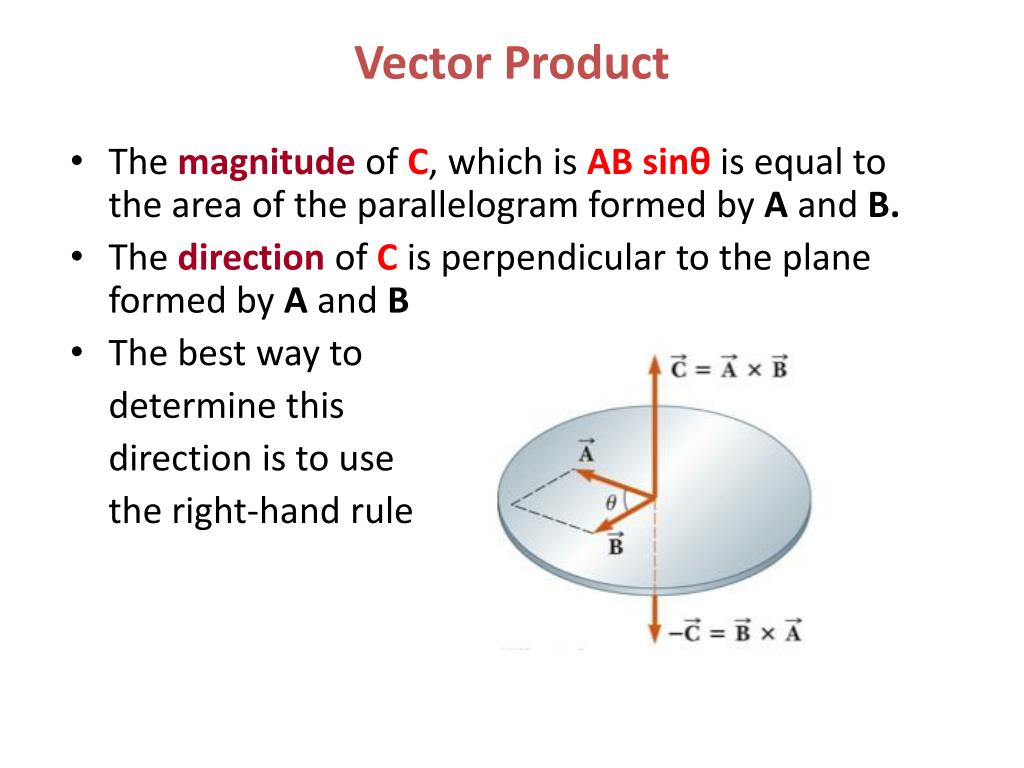 Vector Product

• The magnitude of C, which is AB sinθ is equal to the area of the parallelogram formed by A and B.
• The direction of C is perpendicular to the plane formed by A and B
• The best way to determine this direction is to use the right-hand rule

$\vec{C} = \vec{A} \times \vec{B}$

$\vec{A}$

$\theta$

$\vec{B}$

$-\vec{C} = \vec{B} \times \vec{A}$